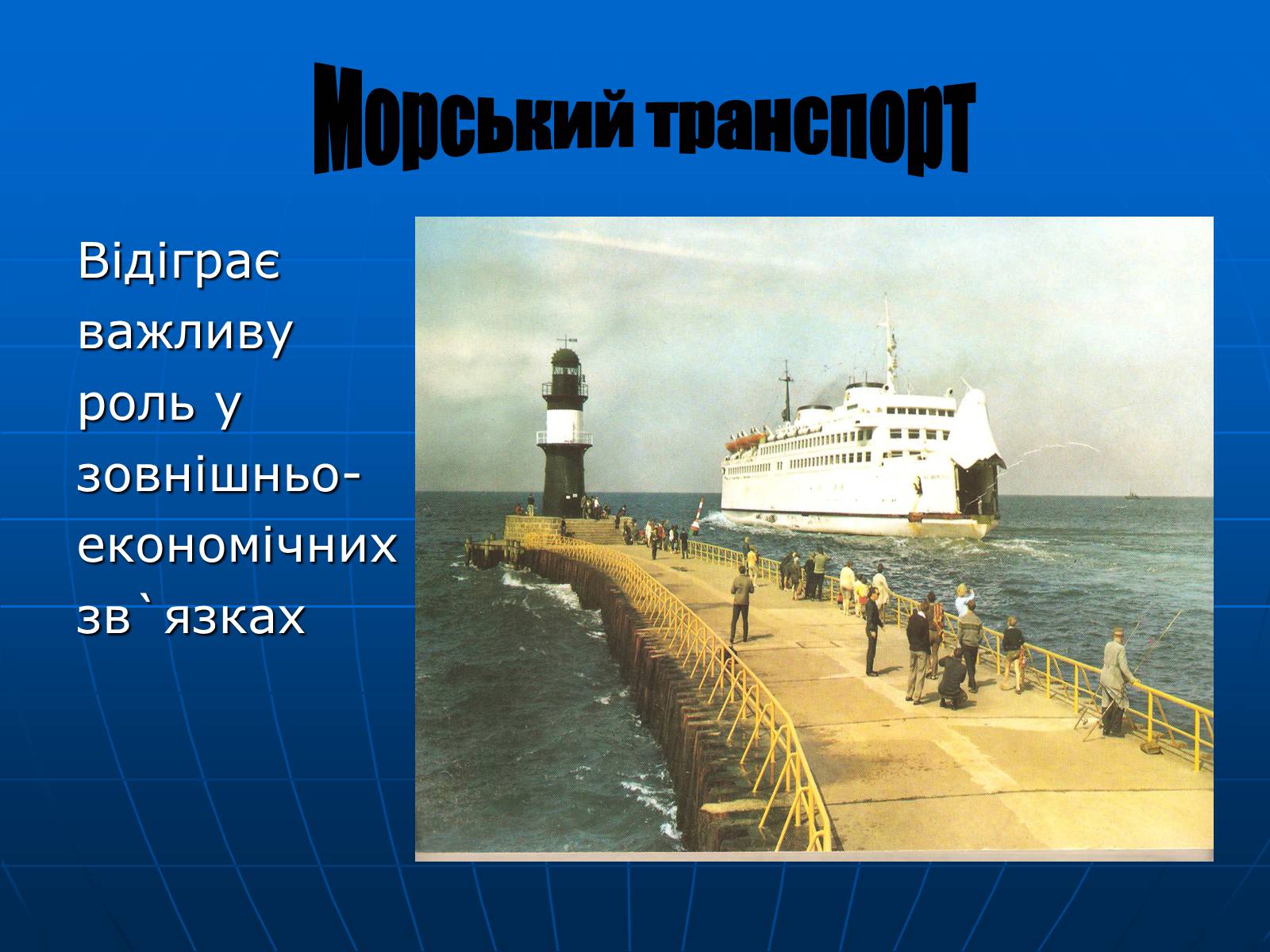 Морський транспорт

Відіграє важливу роль у зовнішньо-економічних зв`язках